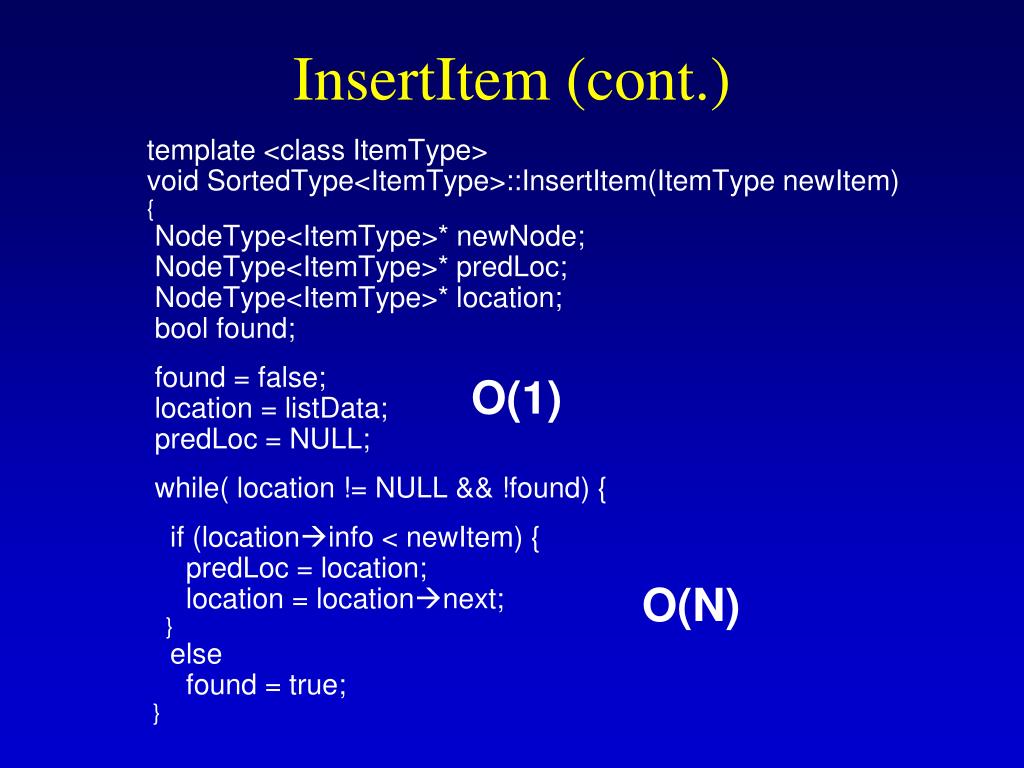 InsertItem (cont.)

template <class ItemType>
void SortedType<ItemType>::InsertItem(ItemType newItem)
{
NodeType<ItemType>* newNode;
NodeType<ItemType>* predLoc;
NodeType<ItemType>* location;
bool found;

found = false;
location = listData;
predLoc = NULL;

O(1)

while( location != NULL && !found) {

if (location→info < newItem) {
predLoc = location;
location = location→next;
}
else
found = true;
}

O(N)